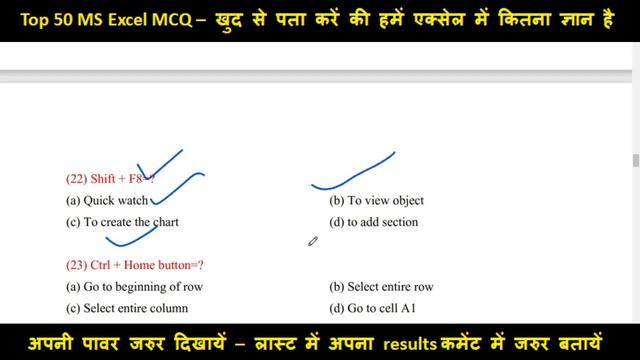 Top 50 MS Excel MCQ – खुद से पता करें की हमें एक्सेल में कितना ज्ञान है

(22) Shift + F8=?
(a) Quick watch
(b) To view object
(c) To create the chart
(d) to add section

(23) Ctrl + Home button=?
(a) Go to beginning of row
(b) Select entire row
(c) Select entire column
(d) Go to cell A1

अपनी पावर जरुर दिखायें – लास्ट में अपना results कमेंट में जरुर बतायें